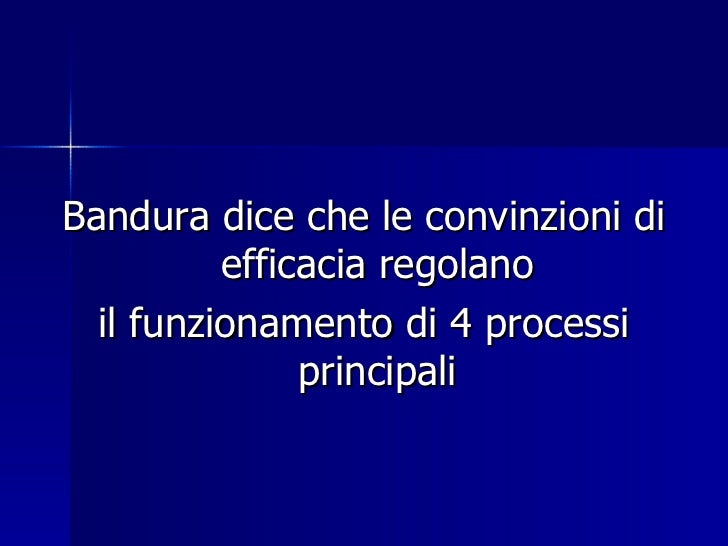 Bandura dice che le convinzioni di efficacia regolano

il funzionamento di 4 processi principali